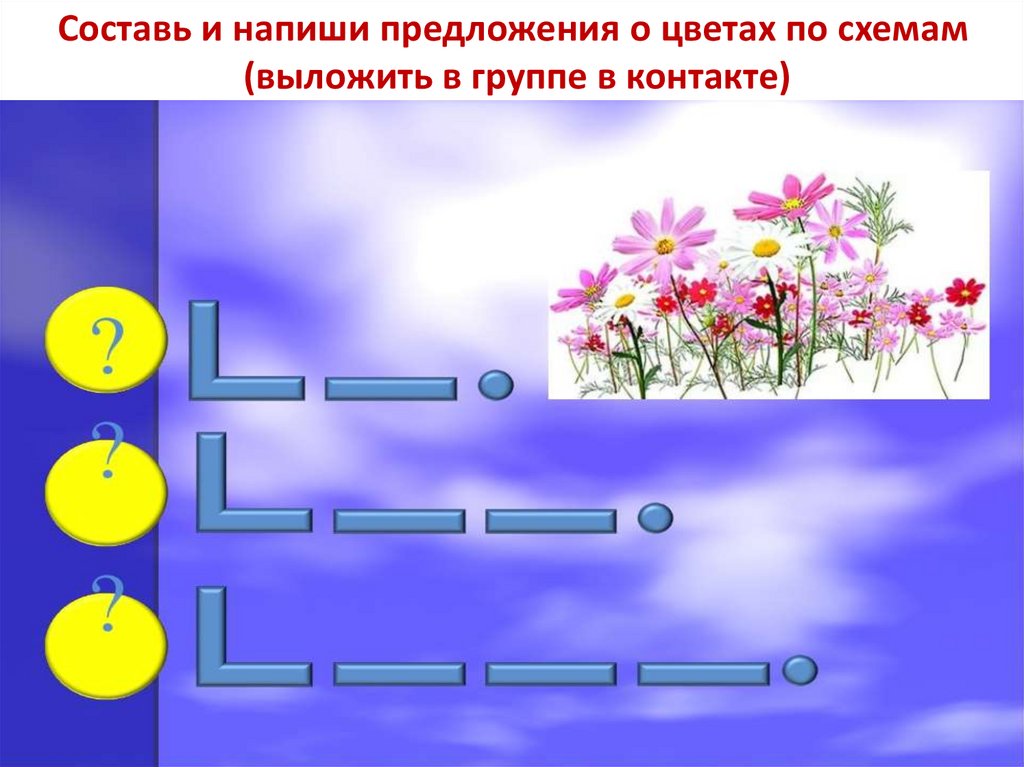 Составь и напиши предложения о цветах по схемам (выложить в группе в контакте)

?

?

?